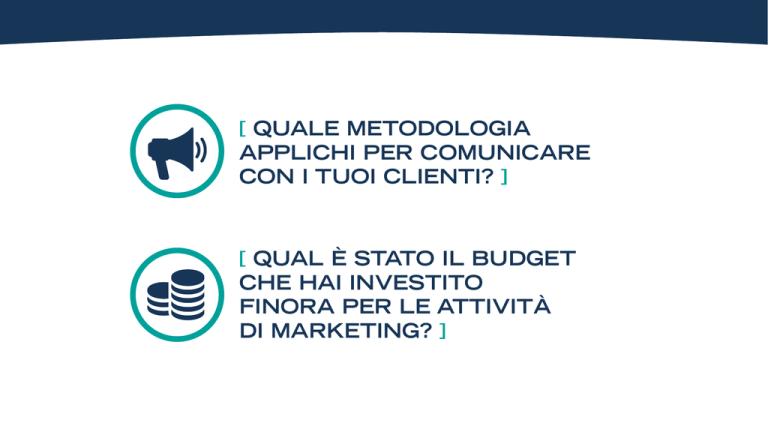 [ QUALE METODOLOGIA APPLICHI PER COMUNICARE CON I TUOI CLIENTI? ]

[ QUAL È STATO IL BUDGET CHE HAI INVESTITO FINORA PER LE ATTIVITÀ DI MARKETING? ]